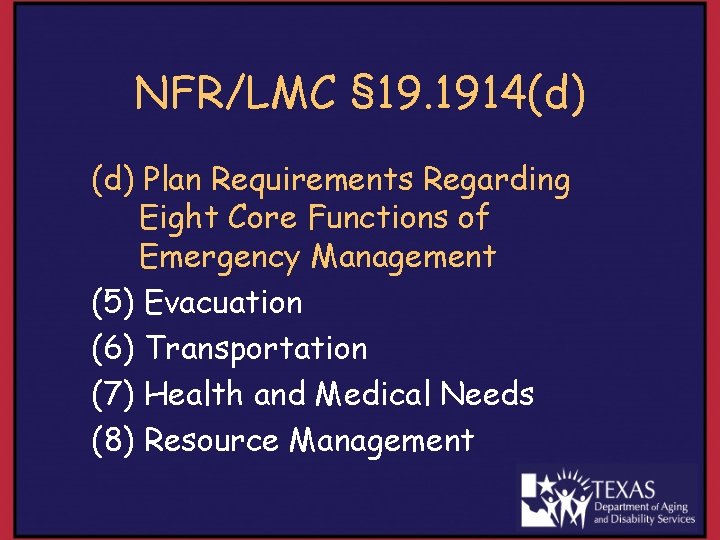 NFR/LMC §19.1914(d)

(d) Plan Requirements Regarding Eight Core Functions of Emergency Management

(5) Evacuation

(6) Transportation

(7) Health and Medical Needs

(8) Resource Management

TEXAS
Department of Aging and Disability Services